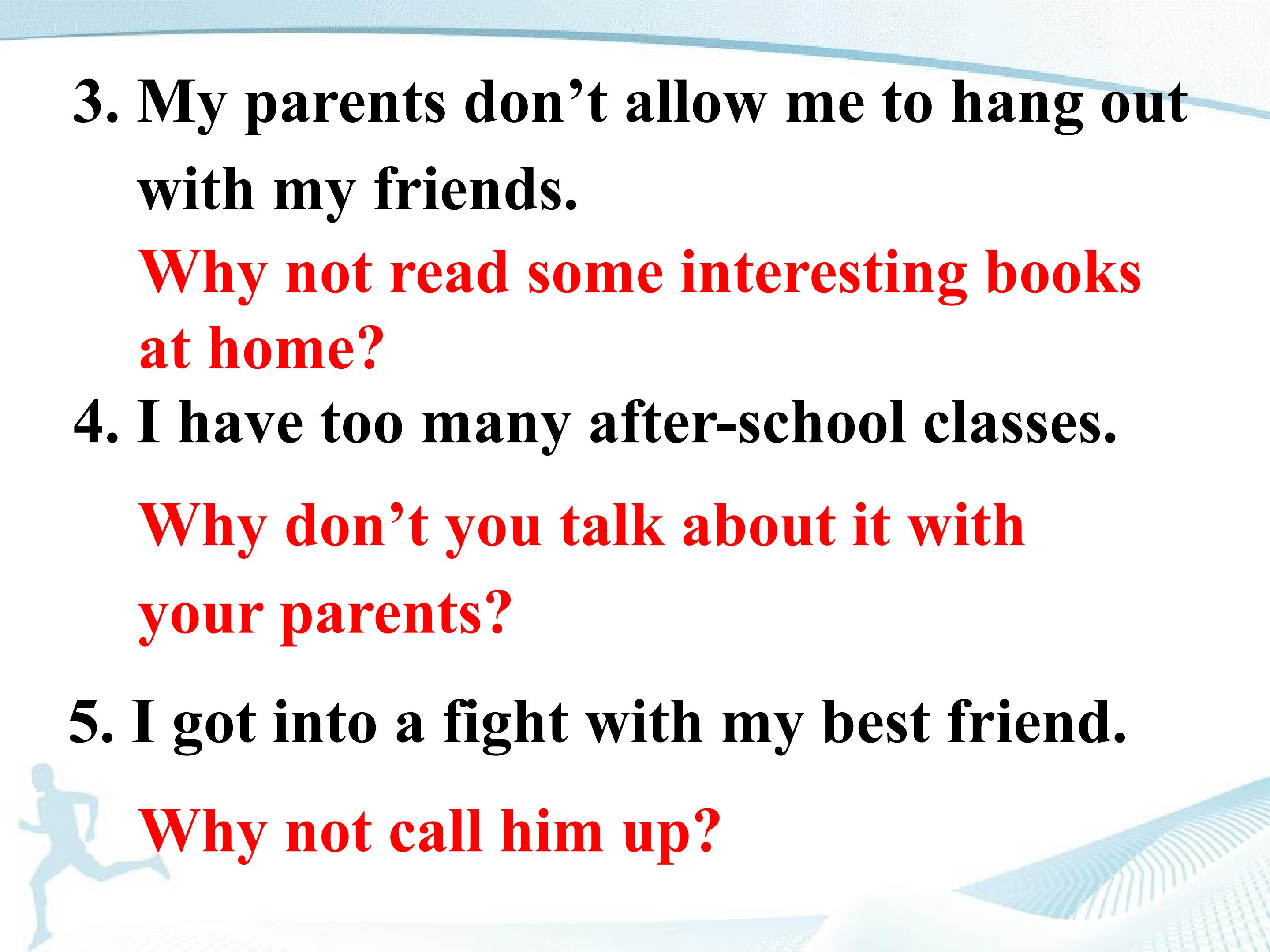 3. My parents don’t allow me to hang out with my friends.

Why not read some interesting books at home?

4. I have too many after-school classes.

Why don’t you talk about it with your parents?

5. I got into a fight with my best friend.

Why not call him up?